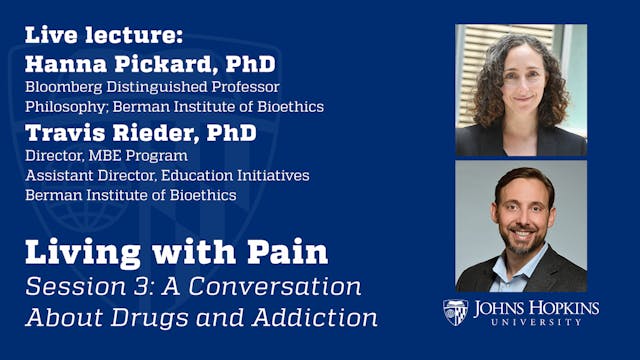 Live lecture:
Hanna Pickard, PhD
Bloomberg Distinguished Professor
Philosophy; Berman Institute of Bioethics
Travis Rieder, PhD
Director, MBE Program
Assistant Director, Education Initiatives
Berman Institute of Bioethics

Living with Pain
Session 3: A Conversation About Drugs and Addiction

JOHNS HOPKINS
UNIVERSITY